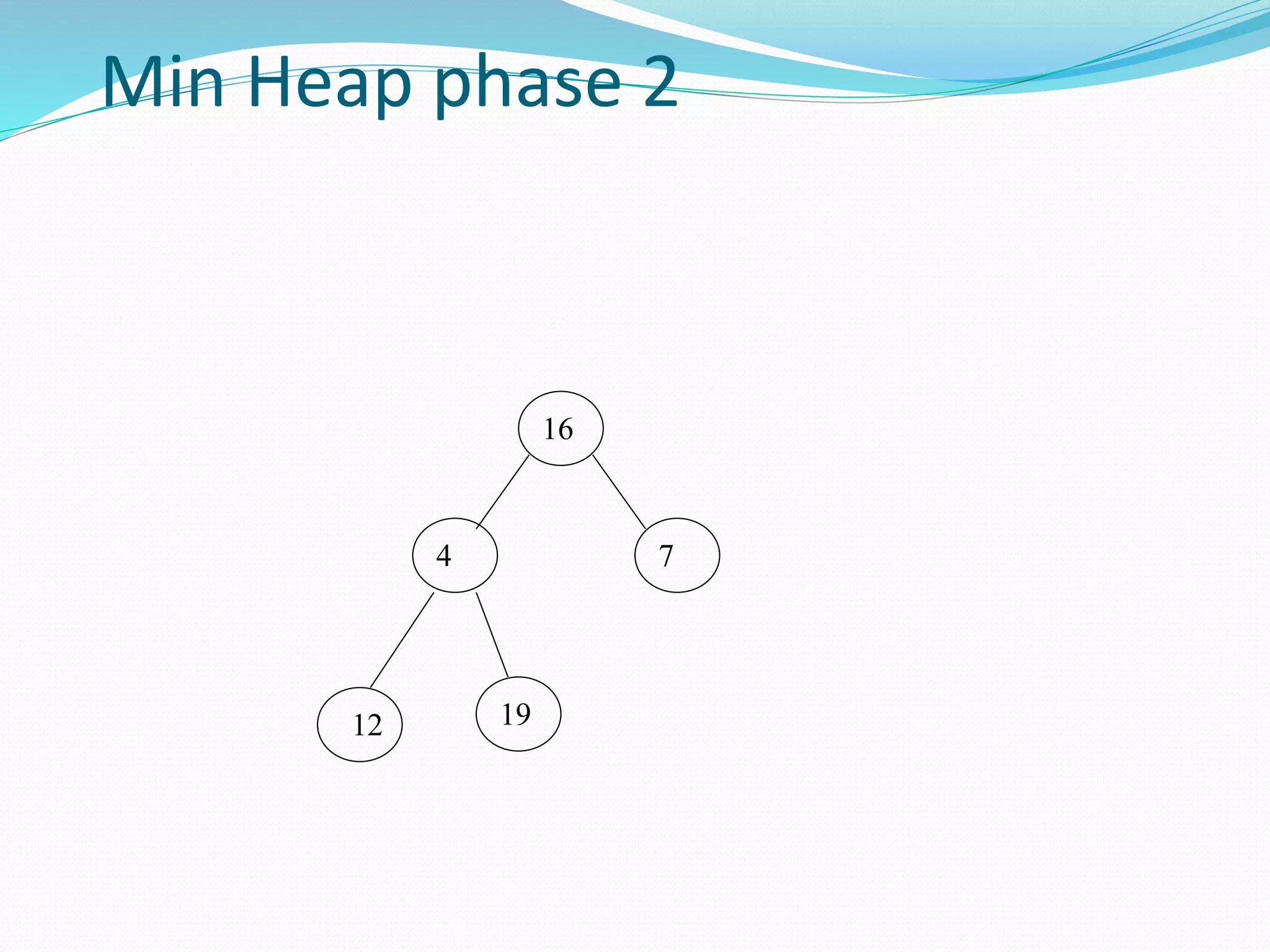 Min Heap phase 2

16

4

7

12

19